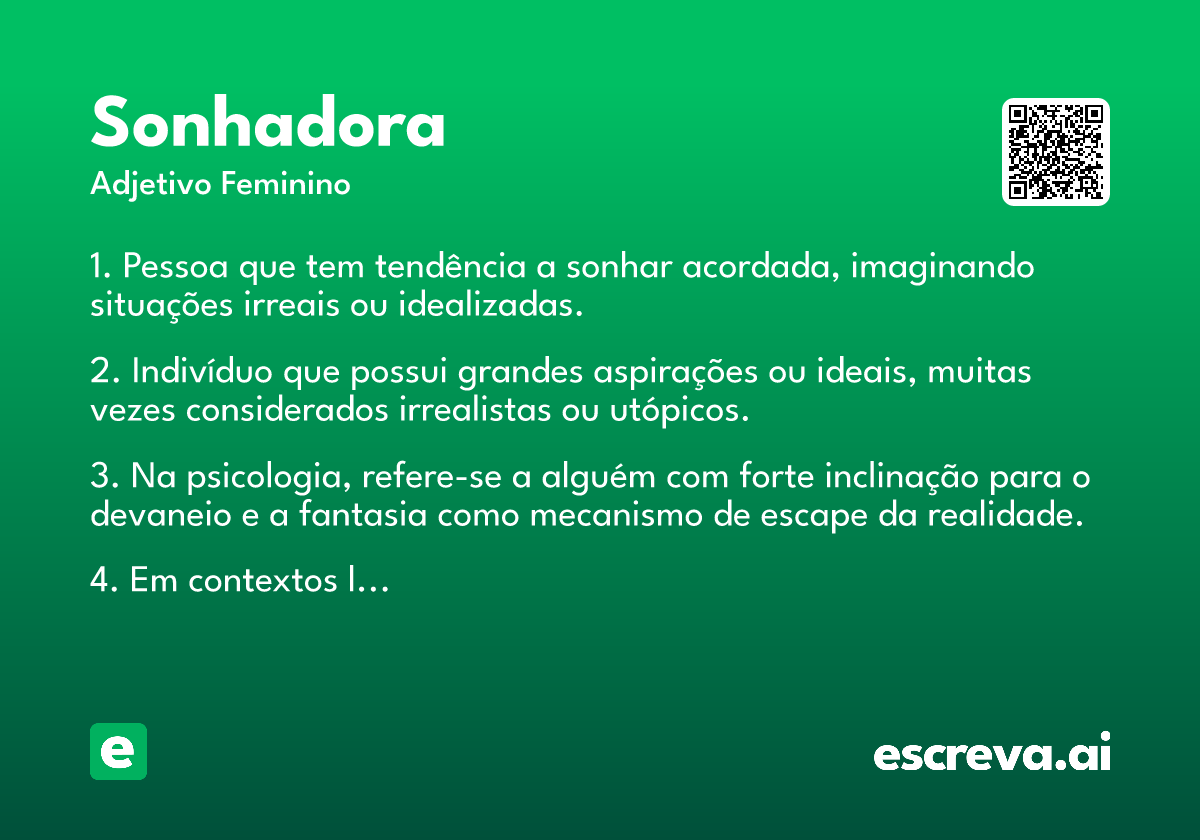 Sonhadora
Adjetivo Feminino

1. Pessoa que tem tendência a sonhar acordada, imaginando situações irreais ou idealizadas.

2. Indivíduo que possui grandes aspirações ou ideais, muitas vezes considerados irrealistas ou utópicos.

3. Na psicologia, refere-se a alguém com forte inclinação para o devaneio e a fantasia como mecanismo de escape da realidade.

4. Em contextos l...

e

escreva.ai